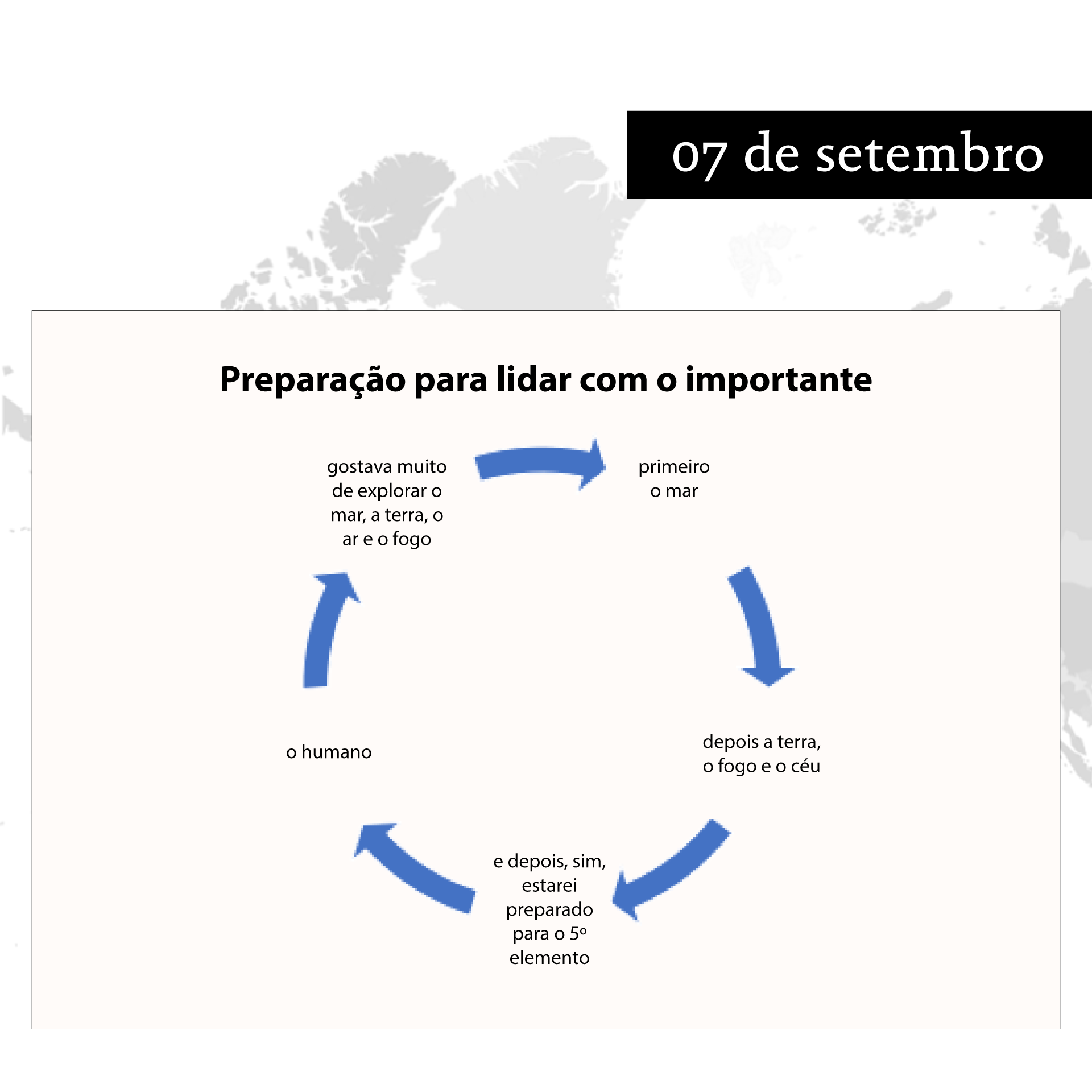 07 de setembro

Preparação para lidar com o importante

gostava muito de explorar o mar, a terra, o ar e o fogo

primeiro o mar

depois a terra, o fogo e o céu

e depois, sim, estarei preparado para o 5º elemento

o humano